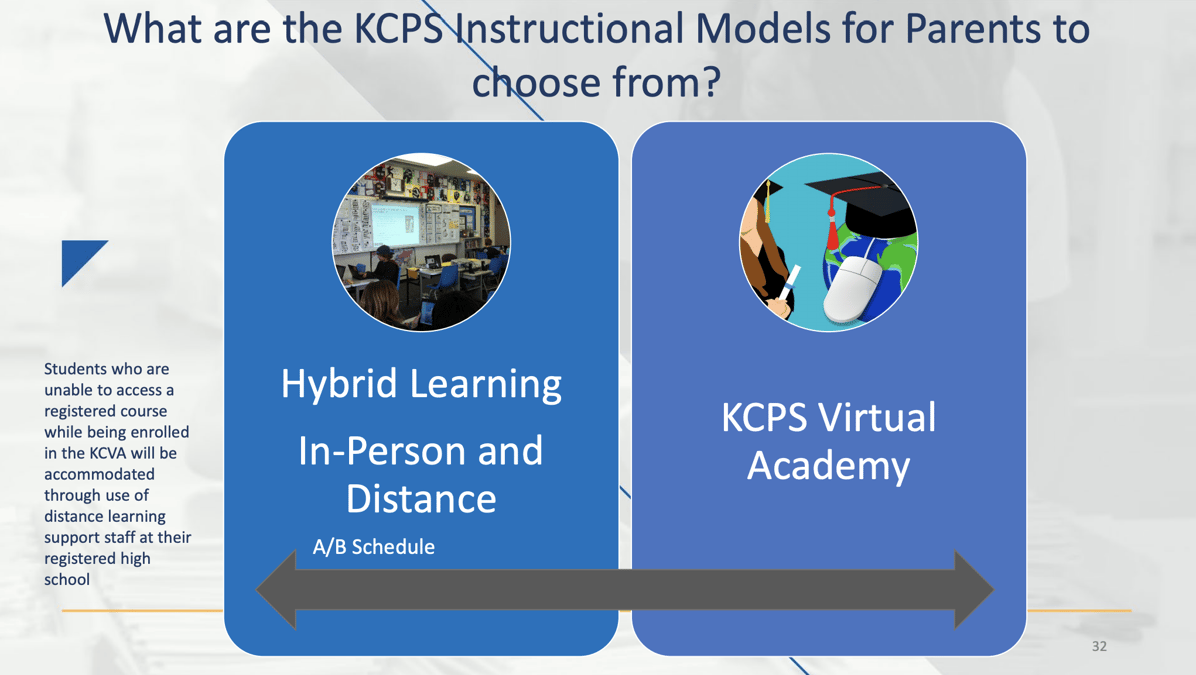 What are the KCPS Instructional Models for Parents to choose from?

Students who are unable to access a registered course while being enrolled in the KCVA will be accommodated through use of distance learning support staff at their registered high school

Hybrid Learning

In-Person and Distance

A/B Schedule

KCPS Virtual Academy

32